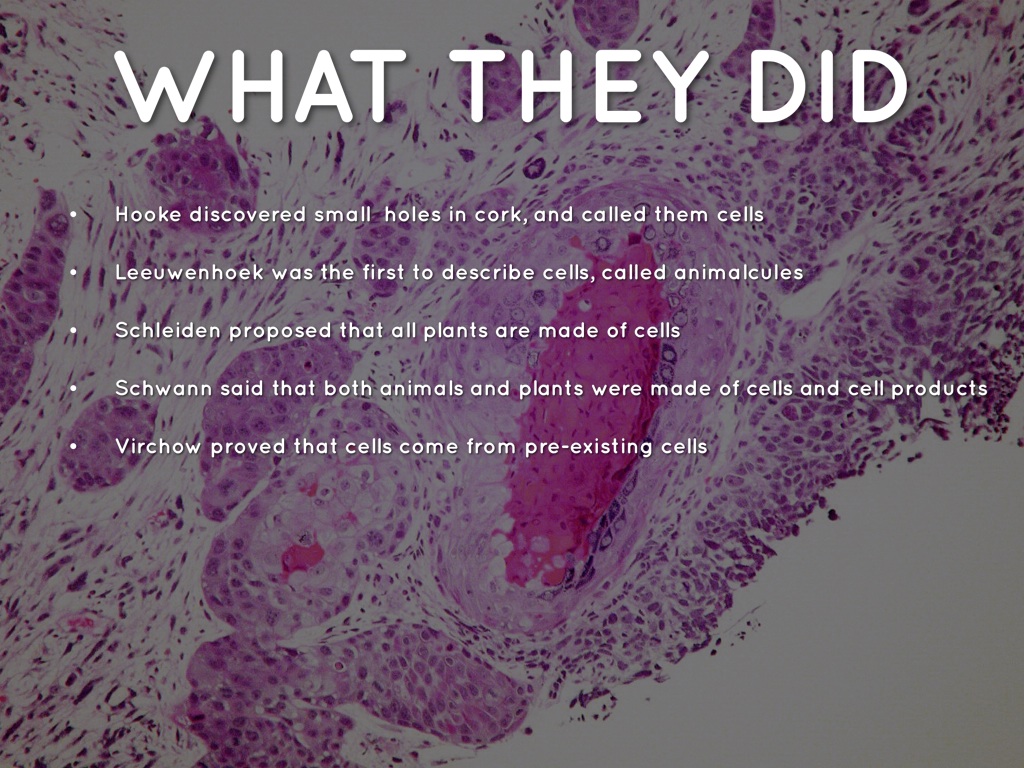 WHAT THEY DID

• Hooke discovered small holes in cork, and called them cells

• Leeuwenhoek was the first to describe cells, called animalcules

• Schleiden proposed that all plants are made of cells

• Schwann said that both animals and plants were made of cells and cell products

• Virchow proved that cells come from pre-existing cells